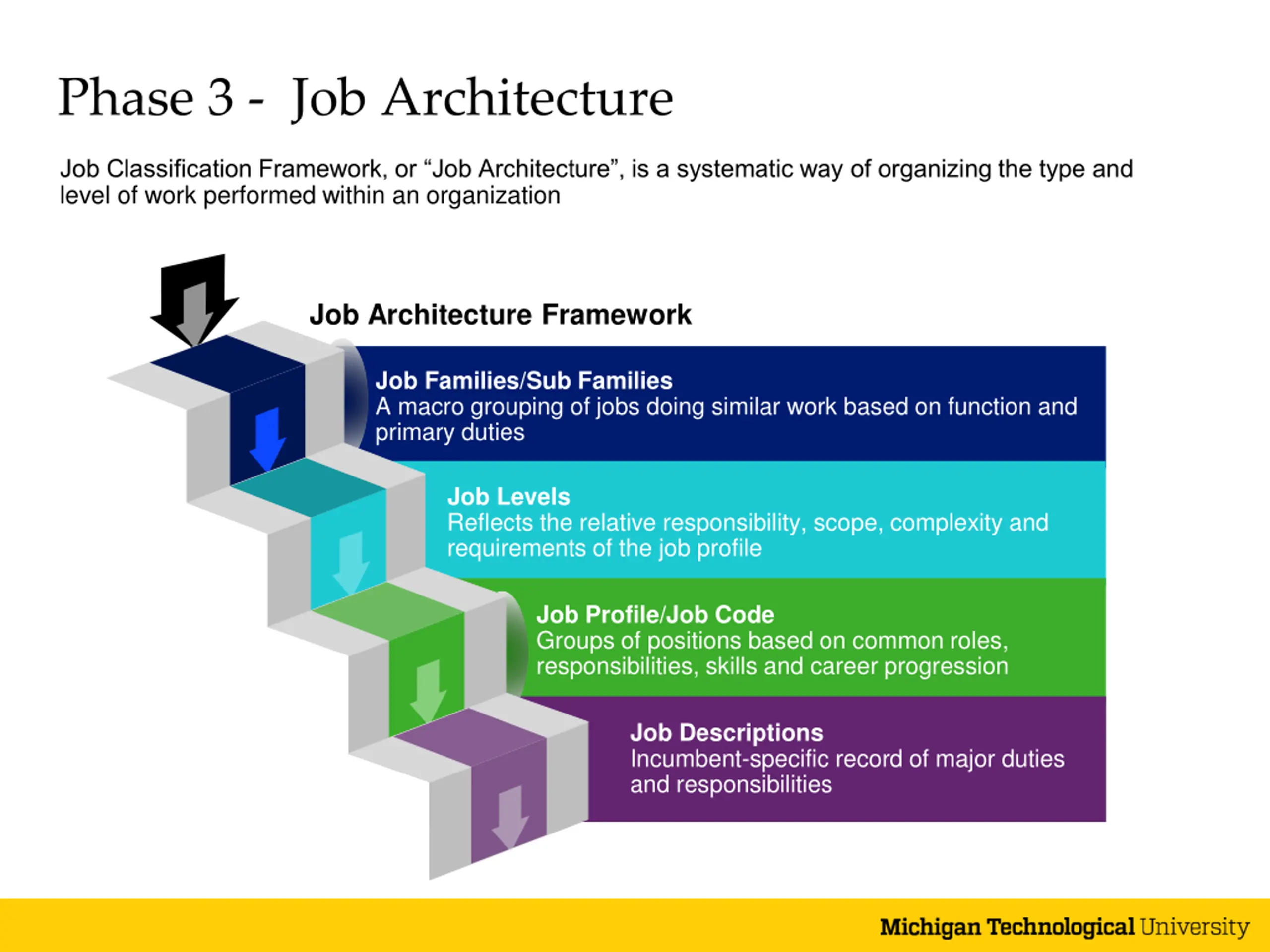 Phase 3 - Job Architecture

Job Classification Framework, or “Job Architecture”, is a systematic way of organizing the type and level of work performed within an organization

Job Architecture Framework

Job Families/Sub Families
A macro grouping of jobs doing similar work based on function and primary duties

Job Levels
Reflects the relative responsibility, scope, complexity and requirements of the job profile

Job Profile/Job Code
Groups of positions based on common roles, responsibilities, skills and career progression

Job Descriptions
Incumbent-specific record of major duties and responsibilities

Michigan Technological University